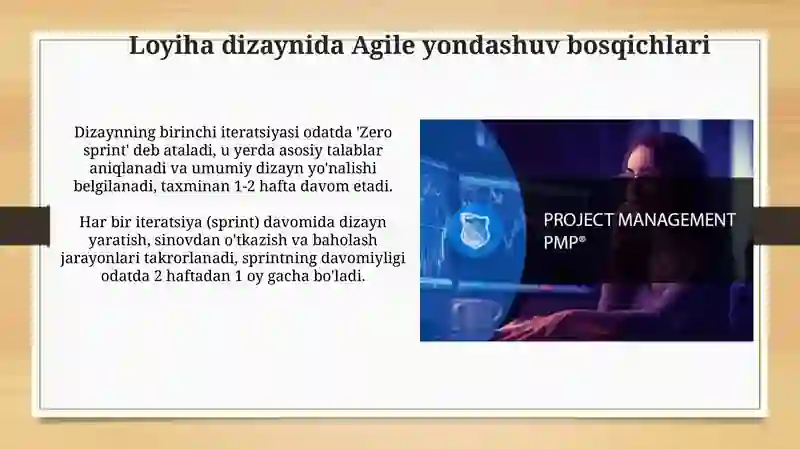 Loyiha dizaynida Agile yondashuv bosqichlari

Dizaynning birinchi iteratsiyasi odatda 'Zero sprint' deb ataladi, u yerda asosiy talablar aniqlanadi va umumiy dizayn yo'nalishi belgilanadi, taxminan 1-2 hafta davom etadi.

Har bir iteratsiya (sprint) davomida dizayn yaratish, sinovdan o'tkazish va baholash jarayonlari takrorlanadi, sprintning davomiyligi odatda 2 haftadan 1 oy gacha bo'ladi.

PROJECT MANAGEMENT
PMP®